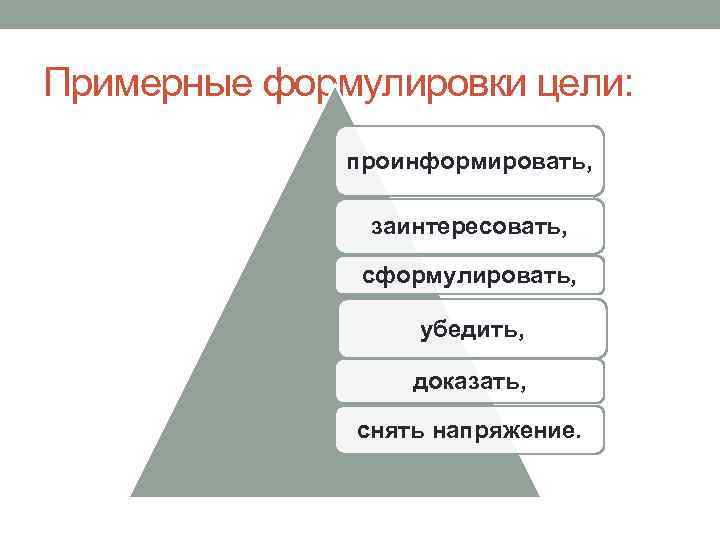 Примерные формулировки цели:

проинформировать,

заинтересовать,

сформулировать,

убедить,

доказать,

снять напряжение.